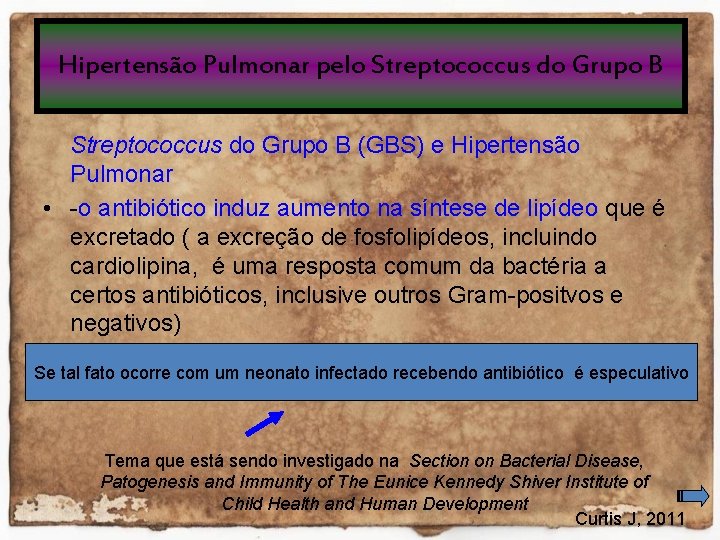 Hipertensão Pulmonar pelo Streptococcus do Grupo B

Streptococcus do Grupo B (GBS) e Hipertensão Pulmonar

• -o antibiótico induz aumento na síntese de lipídeo que é excretado ( a excreção de fosfolipídeos, incluindo cardiolipina, é uma resposta comum da bactéria a certos antibióticos, inclusive outros Gram-positvos e negativos)

Se tal fato ocorre com um neonato infectado recebendo antibiótico é especulativo

Tema que está sendo investigado na Section on Bacterial Disease, Patogenesis and Immunity of The Eunice Kennedy Shiver Institute of Child Health and Human Development

Curtis J, 2011